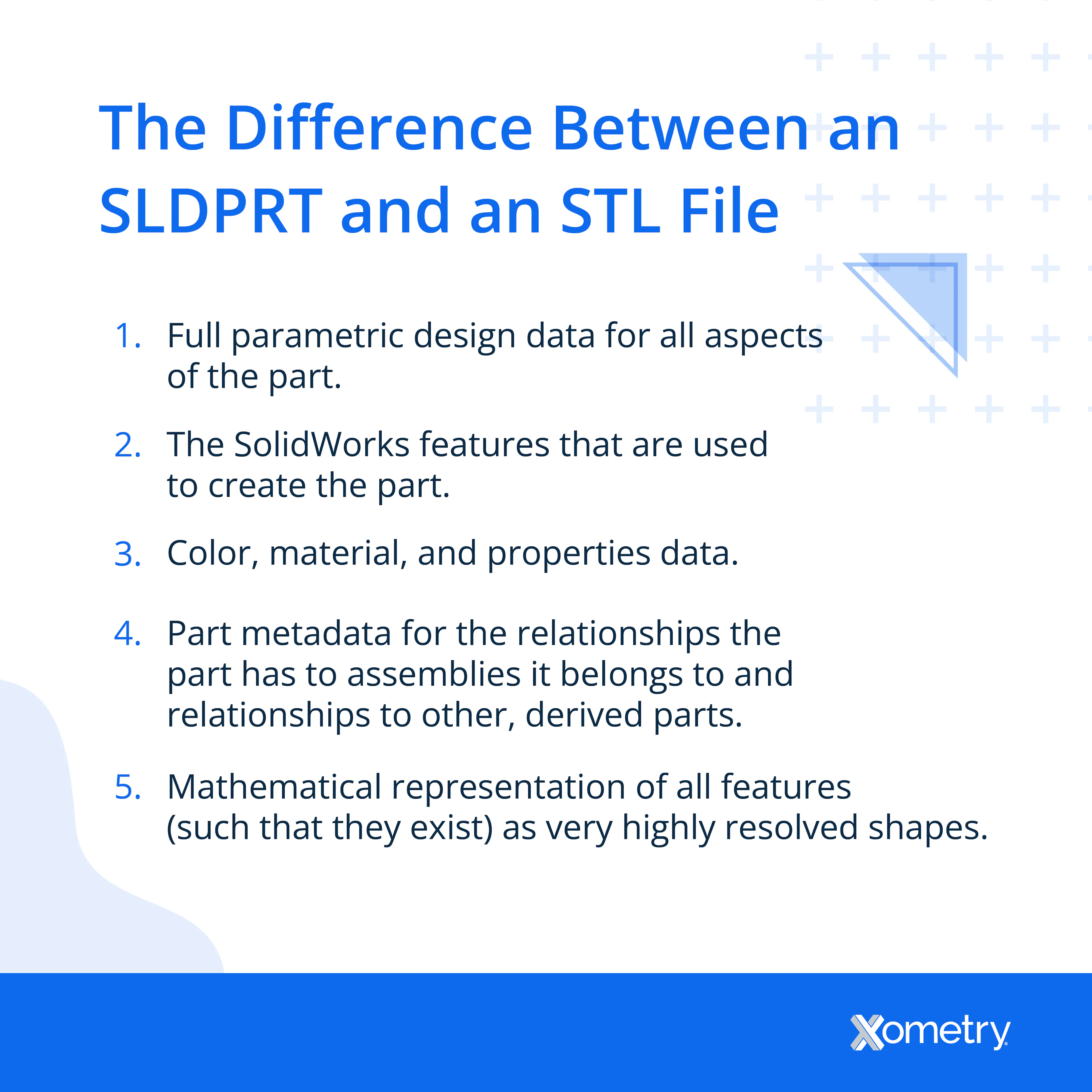 The Difference Between an SLDPRT and an STL File

1. Full parametric design data for all aspects of the part.

2. The SolidWorks features that are used to create the part.

3. Color, material, and properties data.

4. Part metadata for the relationships the part has to assemblies it belongs to and relationships to other, derived parts.

5. Mathematical representation of all features (such that they exist) as very highly resolved shapes.

Xometry